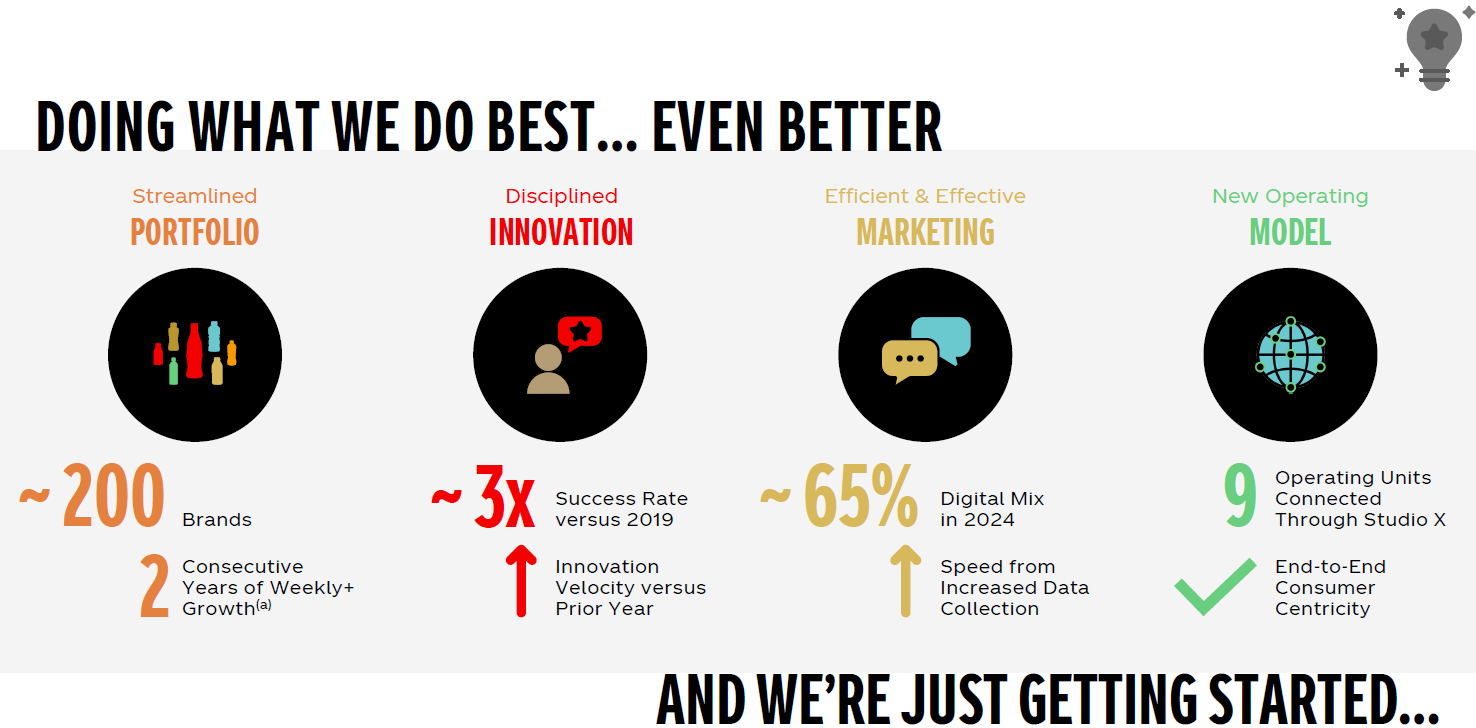 DOING WHAT WE DO BEST... EVEN BETTER

Streamlined
PORTFOLIO

~ 200 Brands

2 Consecutive Years of Weekly+ Growth$^{(a)}$

Disciplined
INNOVATION

~ 3x Success Rate versus 2019

Innovation Velocity versus Prior Year

Efficient & Effective
MARKETING

~ 65% Digital Mix in 2024

Speed from Increased Data Collection

New Operating
MODEL

9 Operating Units Connected Through Studio X

End-to-End Consumer Centricity

AND WE'RE JUST GETTING STARTED...